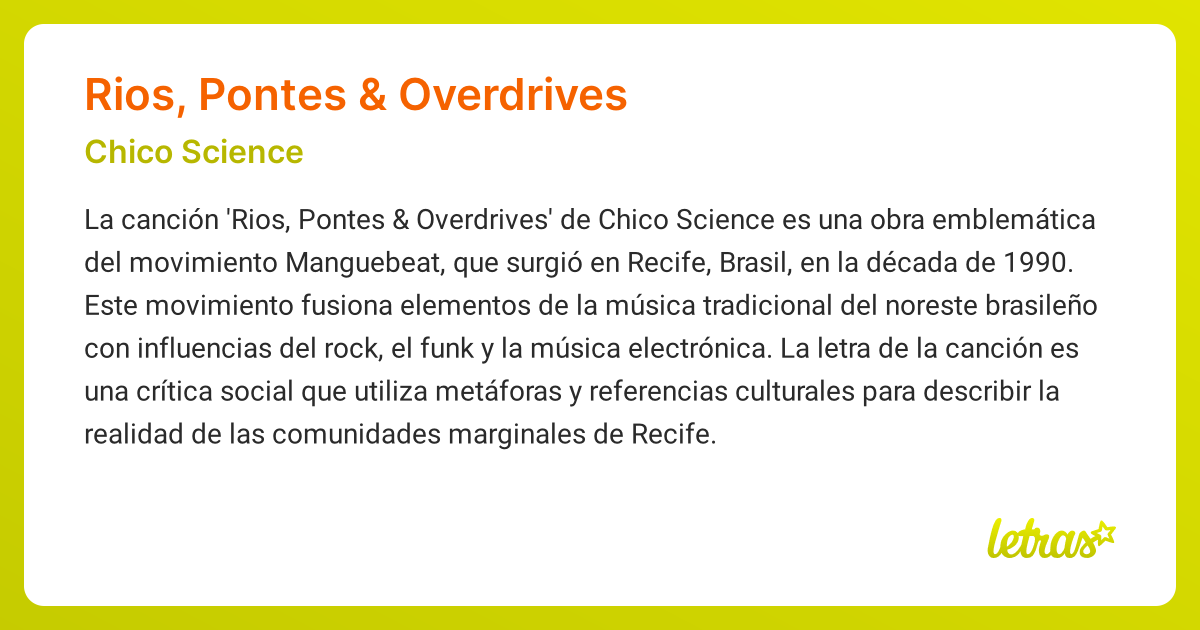 Rios, Pontes & Overdrives

Chico Science

La canción 'Rios, Pontes & Overdrives' de Chico Science es una obra emblemática del movimiento Manguebeat, que surgió en Recife, Brasil, en la década de 1990. Este movimiento fusiona elementos de la música tradicional del noreste brasileño con influencias del rock, el funk y la música electrónica. La letra de la canción es una crítica social que utiliza metáforas y referencias culturales para describir la realidad de las comunidades marginales de Recife.

letras